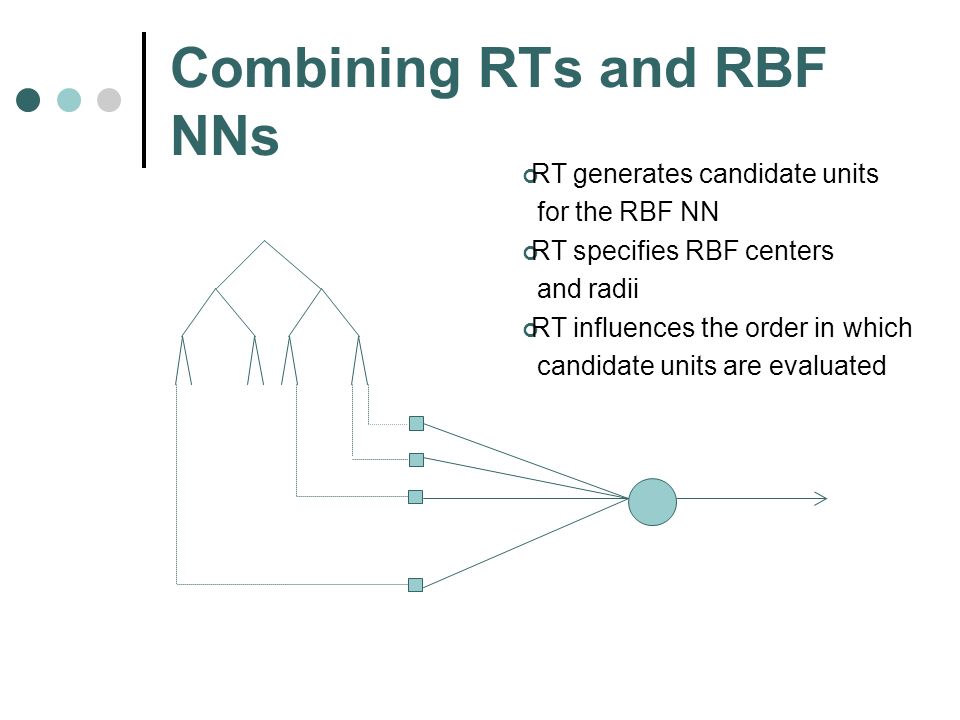 Combining RTs and RBF NNs

RT generates candidate units for the RBF NN

RT specifies RBF centers and radii

RT influences the order in which candidate units are evaluated